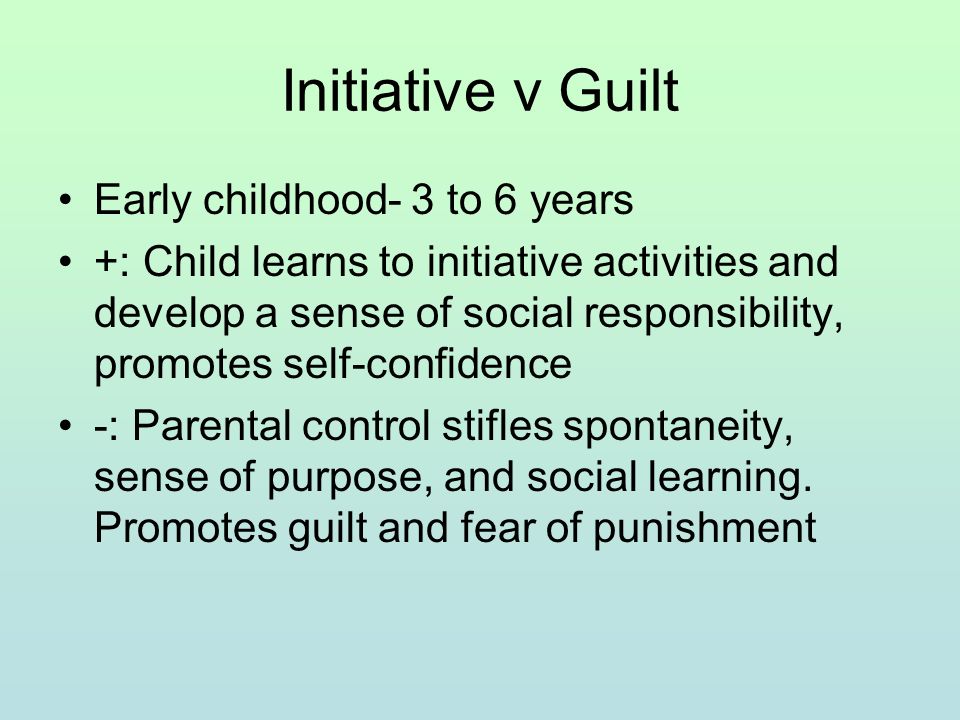 Initiative v Guilt

• Early childhood- 3 to 6 years
• +: Child learns to initiative activities and develop a sense of social responsibility, promotes self-confidence
• -: Parental control stifles spontaneity, sense of purpose, and social learning. Promotes guilt and fear of punishment